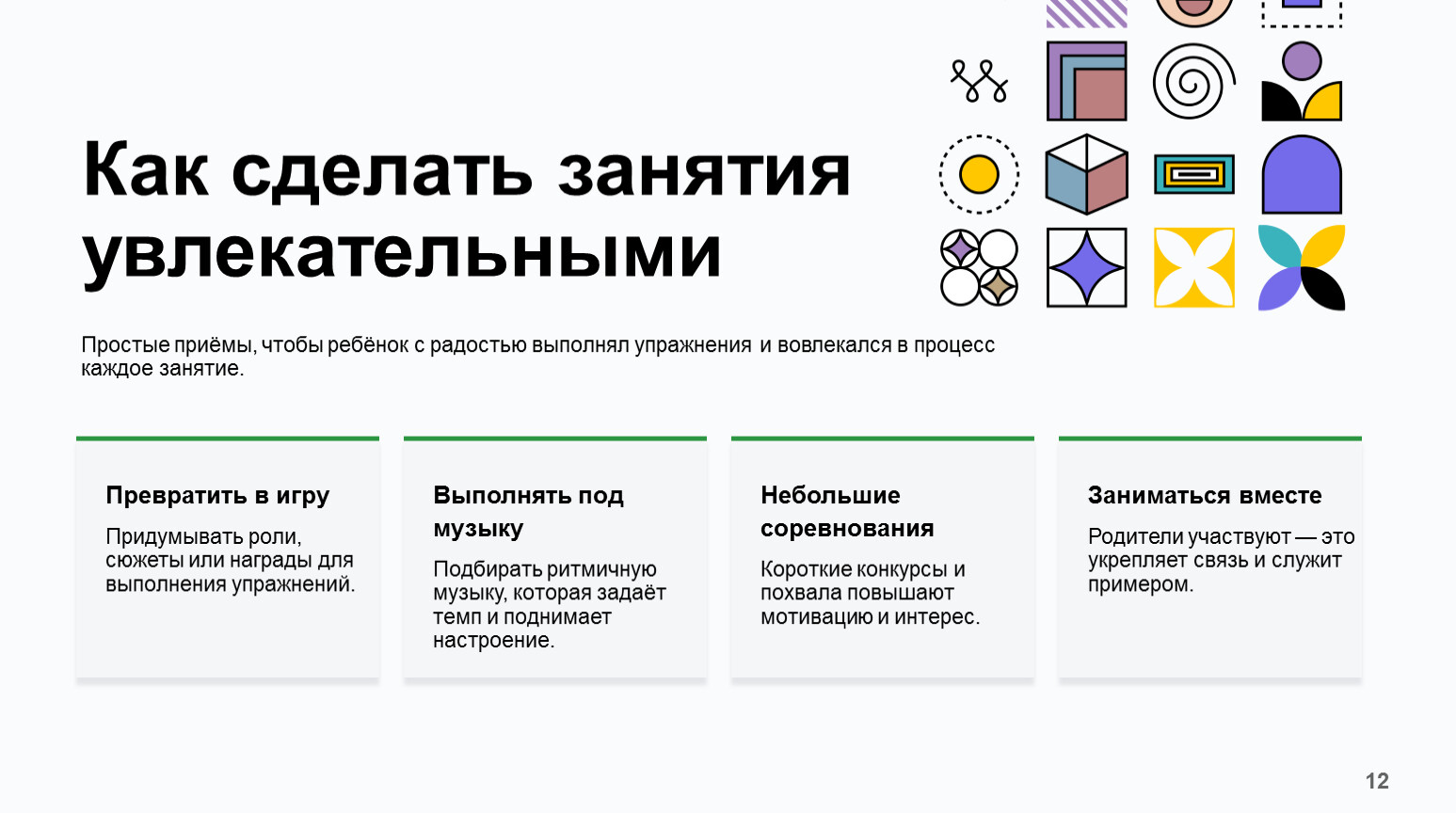 Как сделать занятия увлекательными

Простые приёмы, чтобы ребёнок с радостью выполнял упражнения и вовлекался в процесс каждое занятие.

Превратить в игру

Придумывать роли, сюжеты или награды для выполнения упражнений.

Выполнять под музыку

Подбирать ритмичную музыку, которая задаёт темп и поднимает настроение.

Небольшие соревнования

Короткие конкурсы и похвала повышают мотивацию и интерес.

Заниматься вместе

Родители участвуют — это укрепляет связь и служит примером.

12